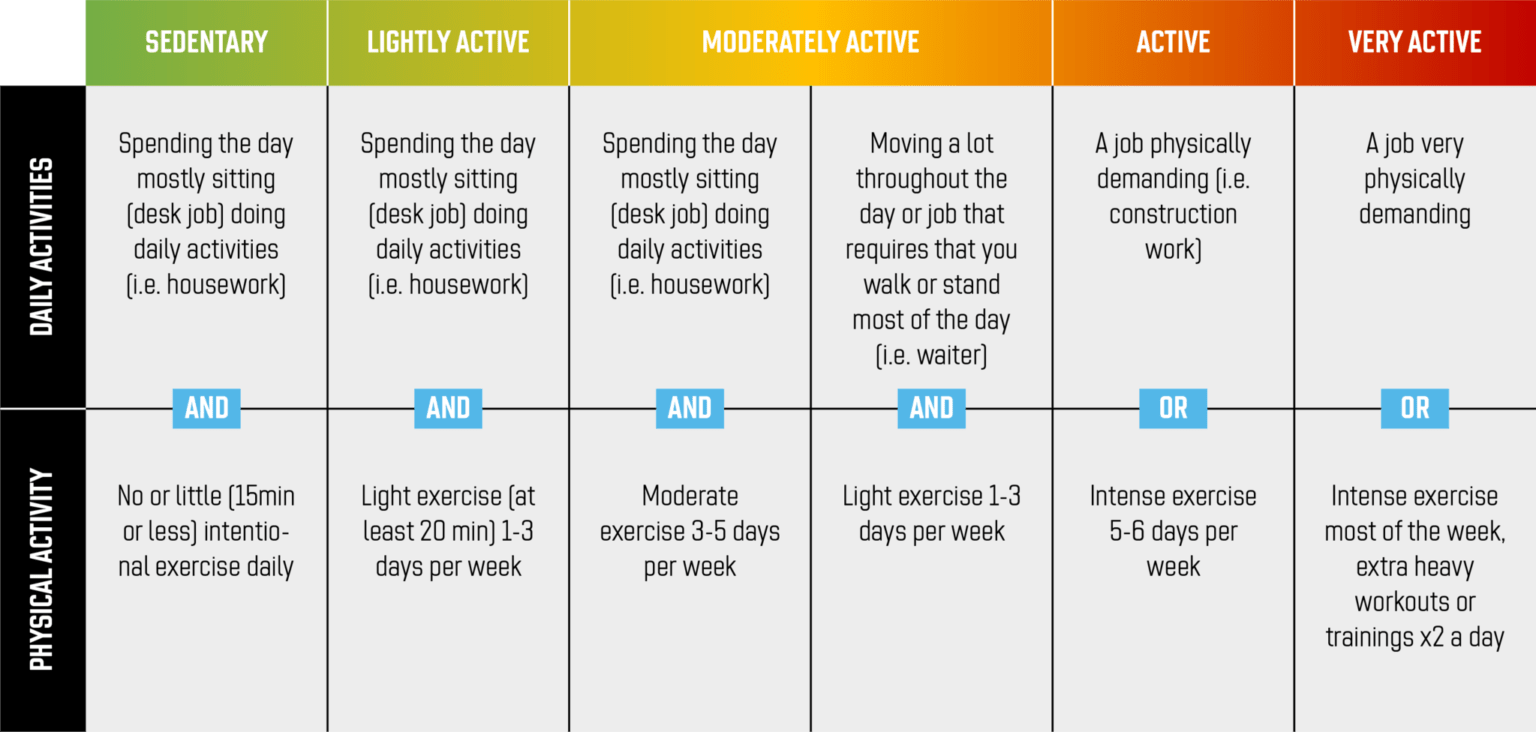 |  | SEDENTARY | LIGHTLY ACTIVE | MODERATELY ACTIVE | MODERATELY ACTIVE | ACTIVE | VERY ACTIVE |
|---|---|---|---|---|---|---|
| DAILY ACTIVITIES | Spending the day mostly sitting (desk job) doing daily activities (i.e. housework) | Spending the day mostly sitting (desk job) doing daily activities (i.e. housework) | Spending the day mostly sitting (desk job) doing daily activities (i.e. housework) | Moving a lot throughout the day or job that requires that you walk or stand most of the day (i.e. waiter) | A job physically demanding (i.e. construction work) | A job very physically demanding |
|  | AND | AND | AND | AND | OR | OR |
| PHYSICAL ACTIVITY | No or little (15min or less) intentional exercise daily | Light exercise (at least 20 min) 1-3 days per week | Moderate exercise 3-5 days per week | Light exercise 1-3 days per week | Intense exercise 5-6 days per week | Intense exercise most of the week, extra heavy workouts or trainings x2 a day |